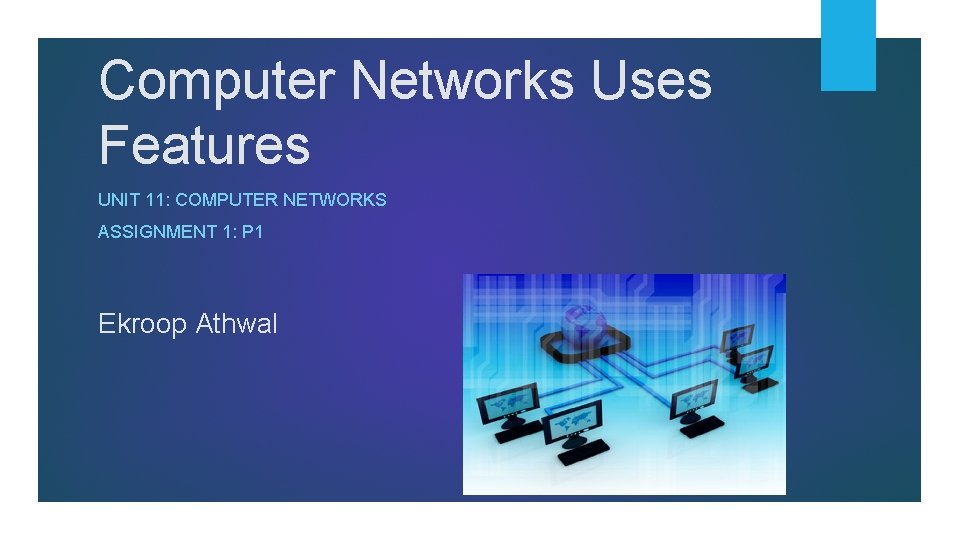 Computer Networks Uses Features

UNIT 11: COMPUTER NETWORKS

ASSIGNMENT 1: P1

Ekroop Athwal